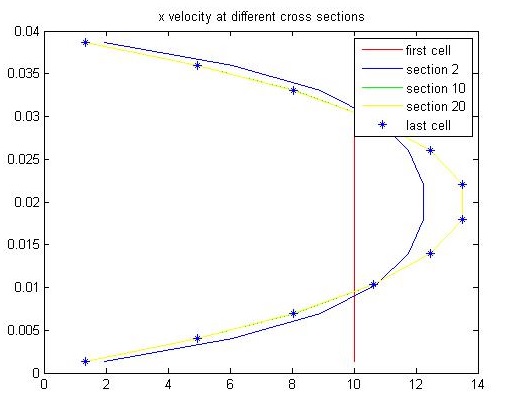 x velocity at different cross sections

first cell
section 2
section 10
section 20
last cell

0.04
0.035
0.03
0.025
0.02
0.015
0.01
0.005
0

0
2
4
6
8
10
12
14